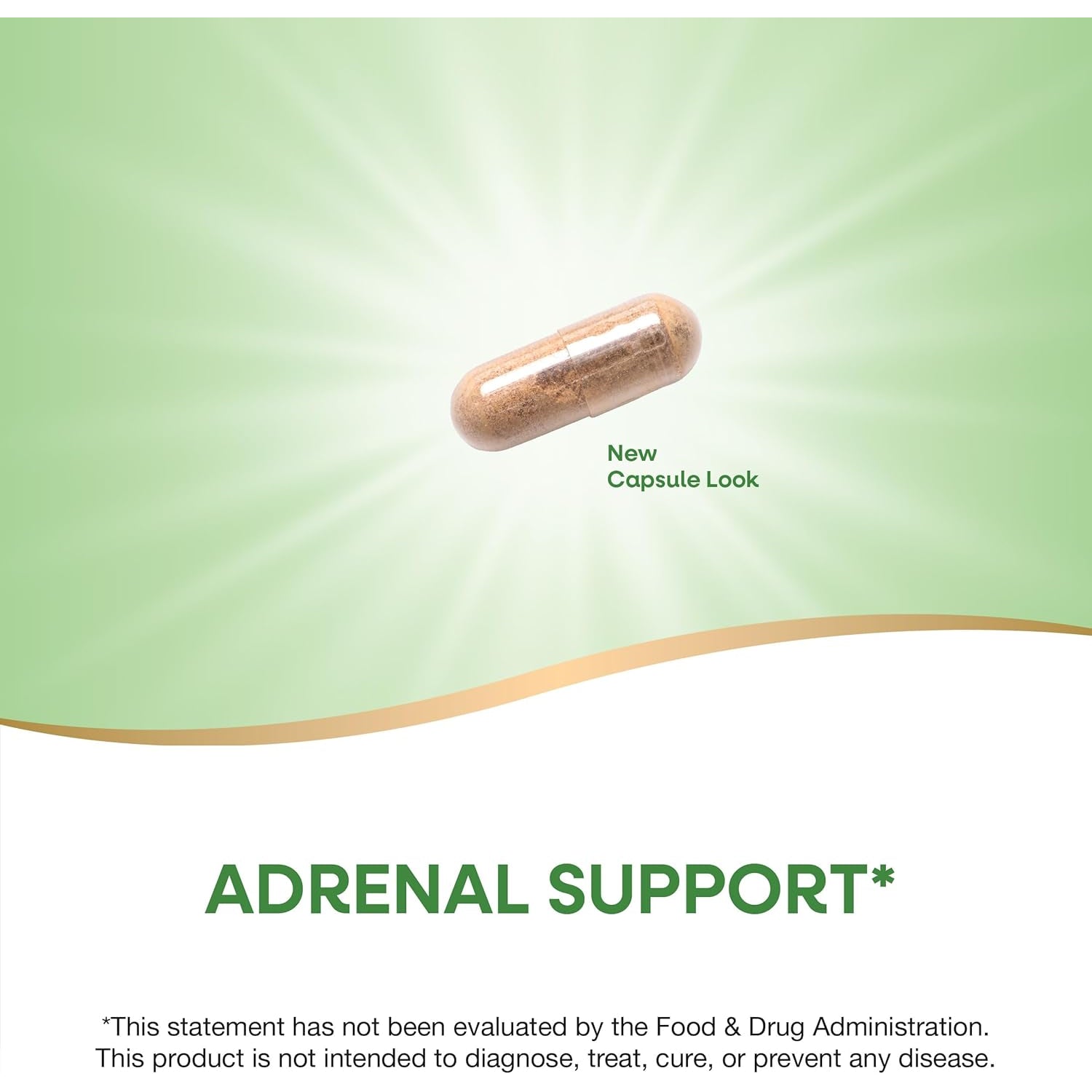 New
Capsule Look

ADRENAL SUPPORT*

*This statement has not been evaluated by the Food & Drug Administration. This product is not intended to diagnose, treat, cure, or prevent any disease.